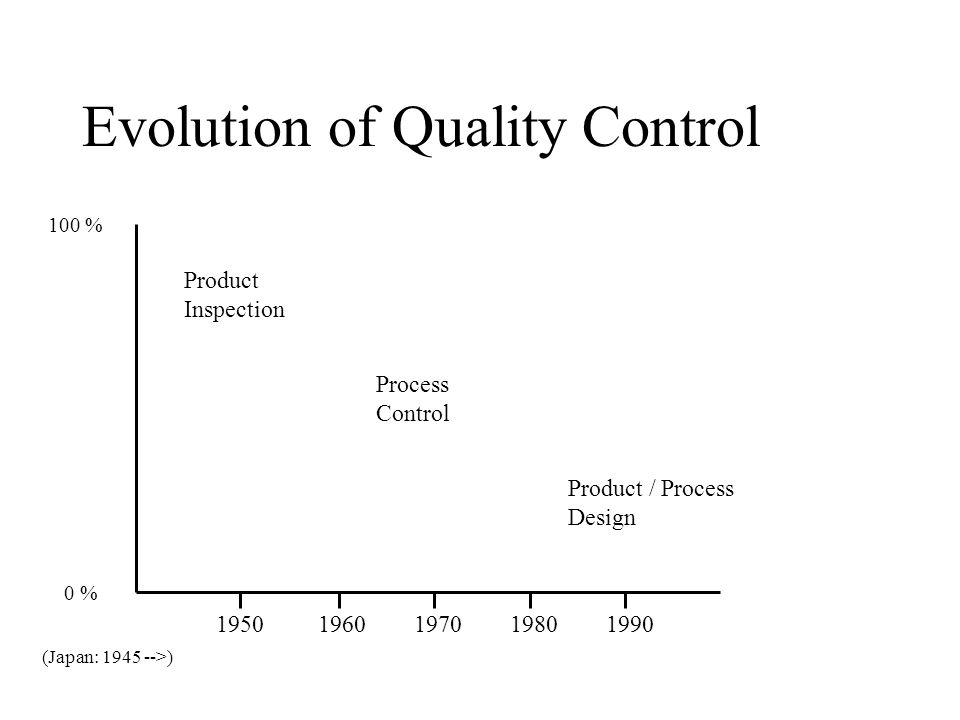 Evolution of Quality Control

100 %

Product
Inspection

Process
Control

Product / Process
Design

0 %

1950 1960 1970 1980 1990

(Japan: 1945 -->)